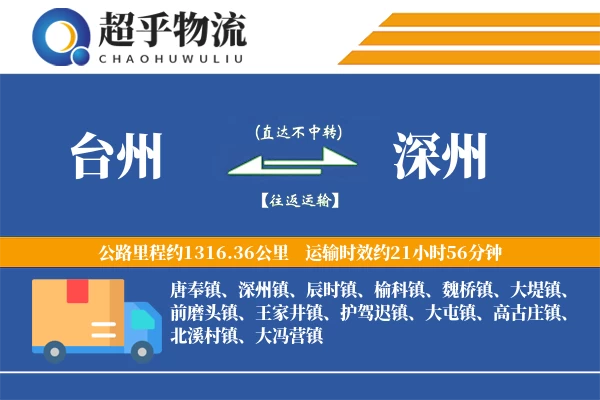 超乎物流
CHAOHUWULIU

台州

(直达不中转)

【往返运输】

深州

公路里程约1316.36公里　运输时效约21小时56分钟

唐奉镇、深州镇、辰时镇、榆科镇、魏桥镇、大堤镇、前磨头镇、王家井镇、护驾迟镇、大屯镇、高古庄镇、北溪村镇、大冯营镇